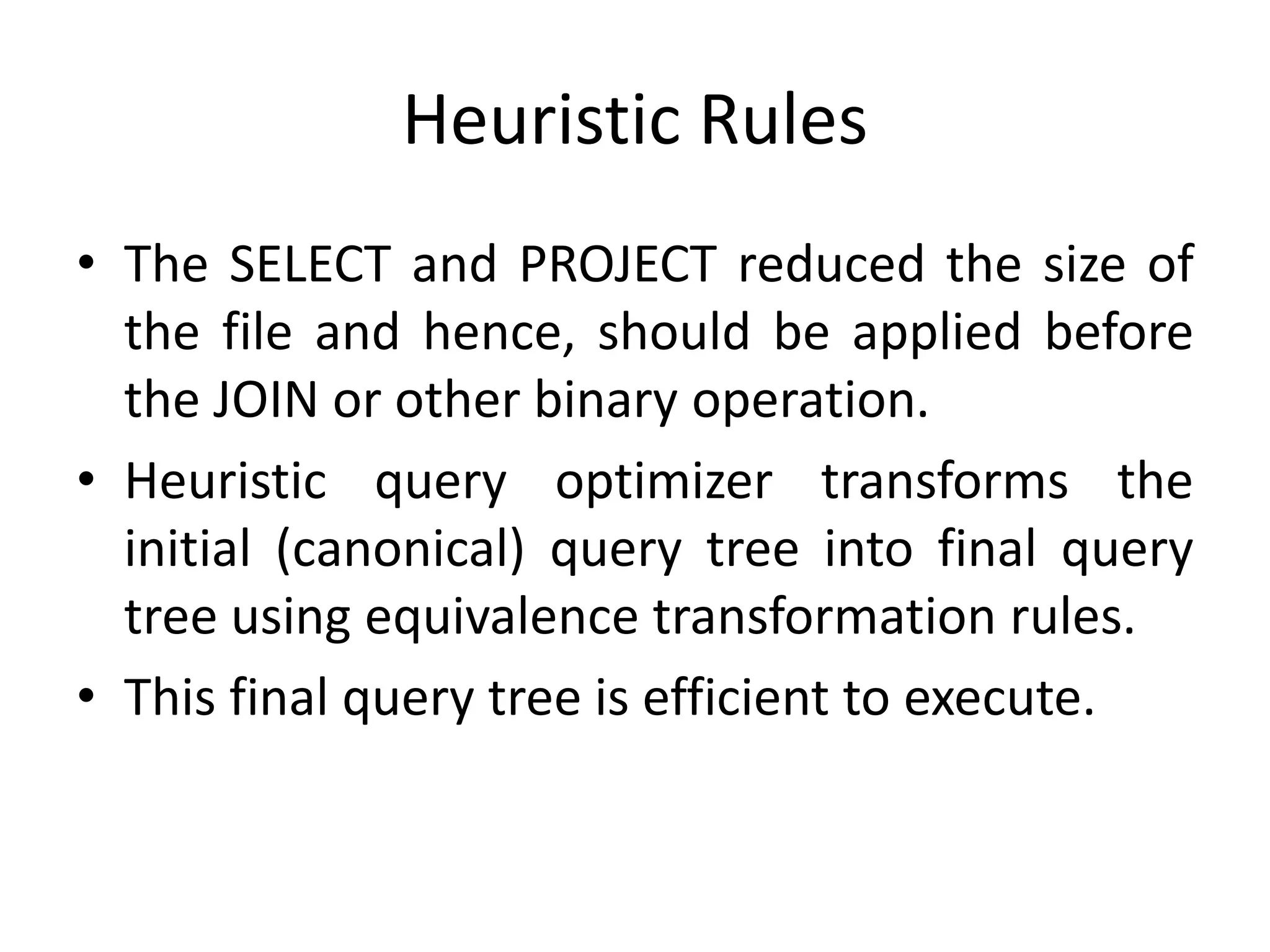 Heuristic Rules

• The SELECT and PROJECT reduced the size of the file and hence, should be applied before the JOIN or other binary operation.
• Heuristic query optimizer transforms the initial (canonical) query tree into final query tree using equivalence transformation rules.
• This final query tree is efficient to execute.